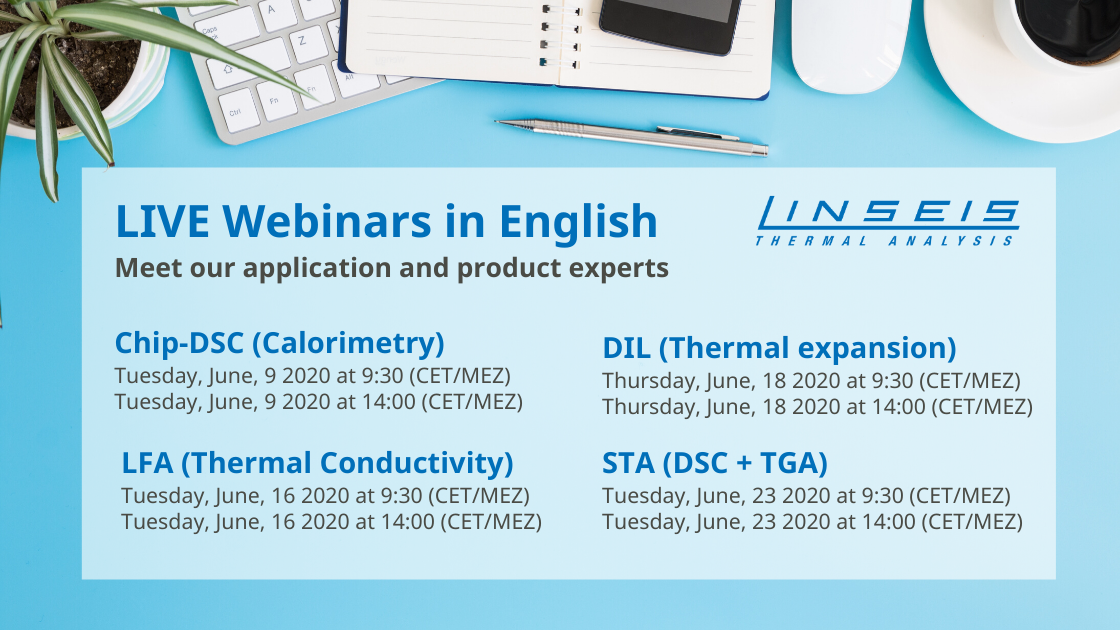 LIVE Webinars in English
Meet our application and product experts

LINSEIS
THERMAL ANALYSIS

Chip-DSC (Calorimetry)
Tuesday, June, 9 2020 at 9:30 (CET/MEZ)
Tuesday, June, 9 2020 at 14:00 (CET/MEZ)

LFA (Thermal Conductivity)
Tuesday, June, 16 2020 at 9:30 (CET/MEZ)
Tuesday, June, 16 2020 at 14:00 (CET/MEZ)

DIL (Thermal expansion)
Thursday, June, 18 2020 at 9:30 (CET/MEZ)
Thursday, June, 18 2020 at 14:00 (CET/MEZ)

STA (DSC + TGA)
Tuesday, June, 23 2020 at 9:30 (CET/MEZ)
Tuesday, June, 23 2020 at 14:00 (CET/MEZ)